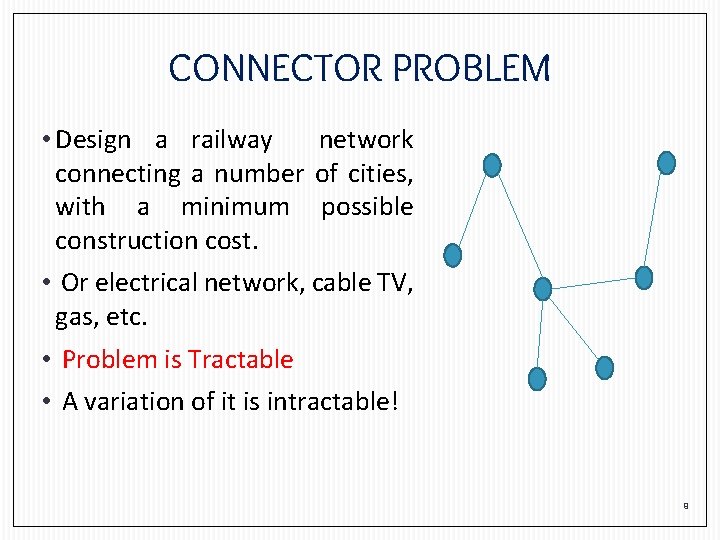 CONNECTOR PROBLEM

• Design a railway network connecting a number of cities, with a minimum possible construction cost.

• Or electrical network, cable TV, gas, etc.

• Problem is Tractable

• A variation of it is intractable!

9